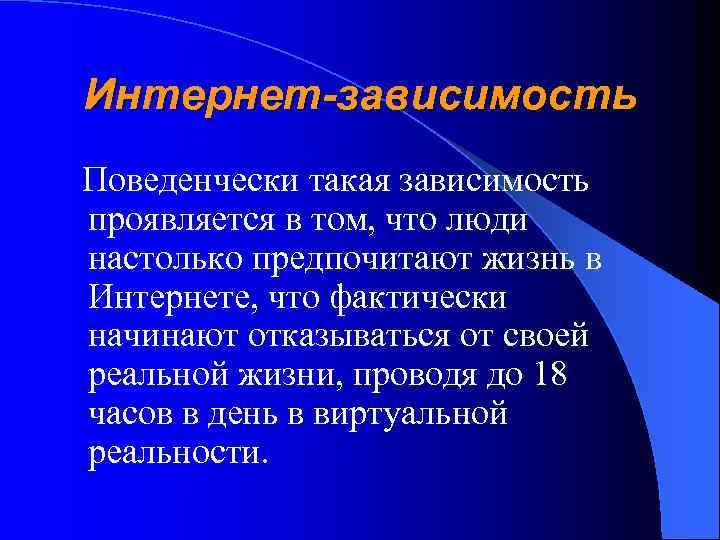 Интернет-зависимость

Поведенчески такая зависимость проявляется в том, что люди настолько предпочитают жизнь в Интернете, что фактически начинают отказываться от своей реальной жизни, проводя до 18 часов в день в виртуальной реальности.